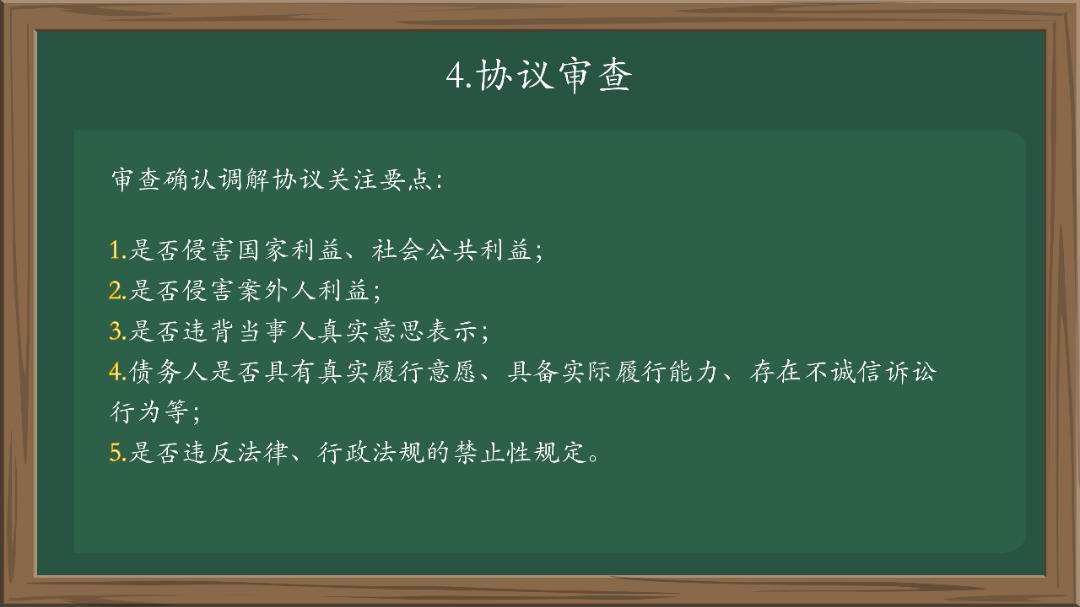 4.协议审查

审查确认调解协议关注要点：

1.是否侵害国家利益、社会公共利益；
2.是否侵害案外人利益；
3.是否违背当事人真实意思表示；
4.债务人是否具有真实履行意愿、具备实际履行能力、存在不诚信诉讼行为等；
5.是否违反法律、行政法规的禁止性规定。